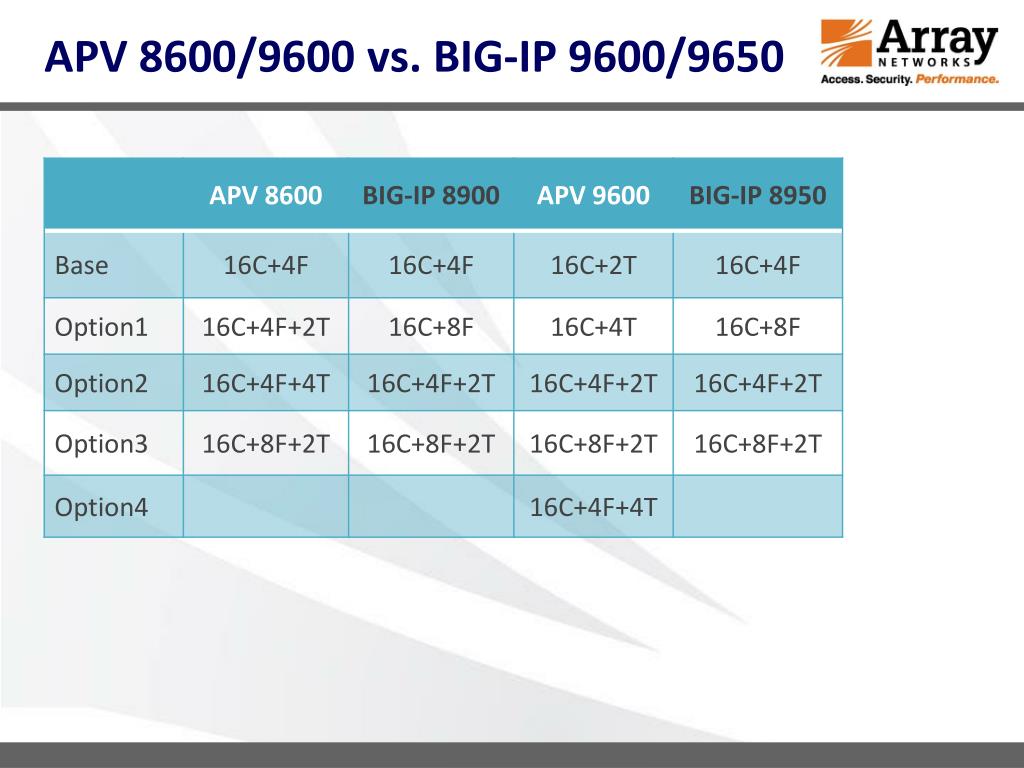 APV 8600/9600 vs. BIG-IP 9600/9650

Array NETWORKS
Access. Security. Performance.

| | APV 8600 | BIG-IP 8900 | APV 9600 | BIG-IP 8950 |
|---|---|---|---|---|
| Base | 16C+4F | 16C+4F | 16C+2T | 16C+4F |
| Option1 | 16C+4F+2T | 16C+8F | 16C+4T | 16C+8F |
| Option2 | 16C+4F+4T | 16C+4F+2T | 16C+4F+2T | 16C+4F+2T |
| Option3 | 16C+8F+2T | 16C+8F+2T | 16C+8F+2T | 16C+8F+2T |
| Option4 | | | 16C+4F+4T | |